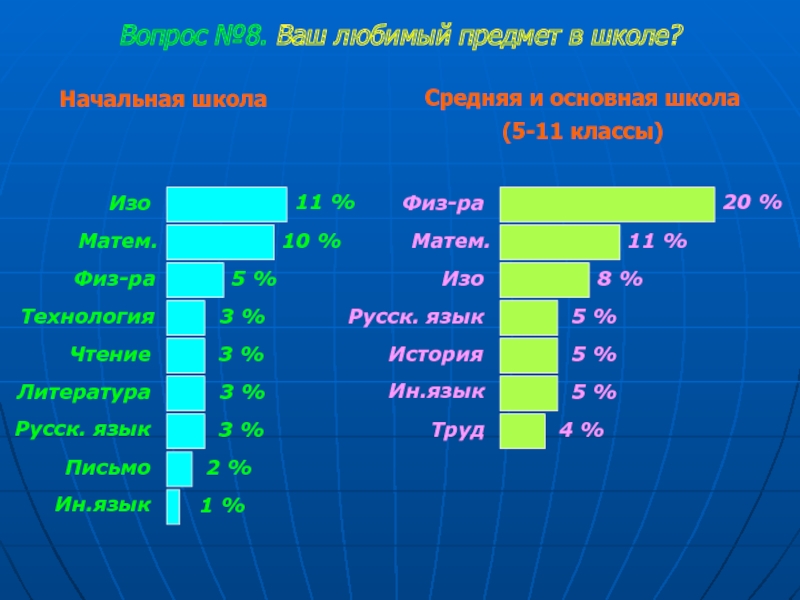 Вопрос №8. Ваш любимый предмет в школе?

Начальная школа

Изо 11 %
Матем. 10 %
Физ-ра 5 %
Технология 3 %
Чтение 3 %
Литература 3 %
Русск. язык 3 %
Письмо 2 %
Ин.язык 1 %

Средняя и основная школа
(5-11 классы)

Физ-ра 20 %
Матем. 11 %
Изо 8 %
Русск. язык 5 %
История 5 %
Ин.язык 5 %
Труд 4 %